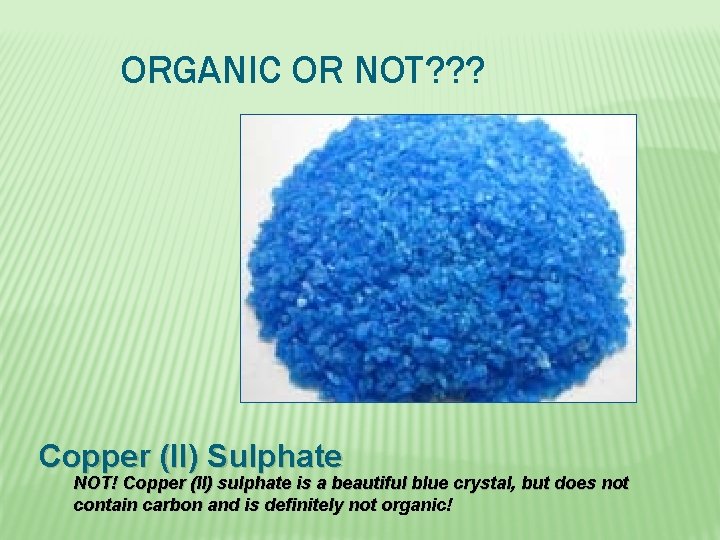 ORGANIC OR NOT???

Copper (II) Sulphate

NOT! Copper (II) sulphate is a beautiful blue crystal, but does not contain carbon and is definitely not organic!